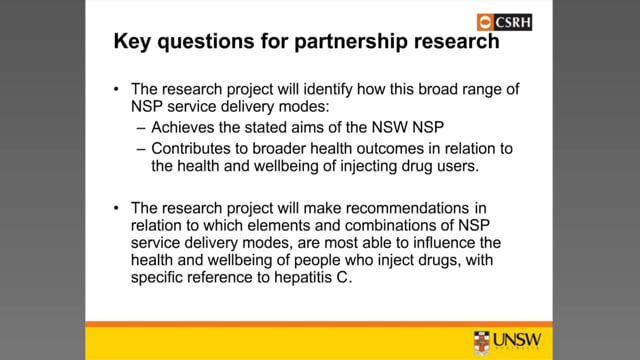 CSRH

Key questions for partnership research

• The research project will identify how this broad range of NSP service delivery modes:
– Achieves the stated aims of the NSW NSP
– Contributes to broader health outcomes in relation to the health and wellbeing of injecting drug users.

• The research project will make recommendations in relation to which elements and combinations of NSP service delivery modes, are most able to influence the health and wellbeing of people who inject drugs, with specific reference to hepatitis C.

UNSW